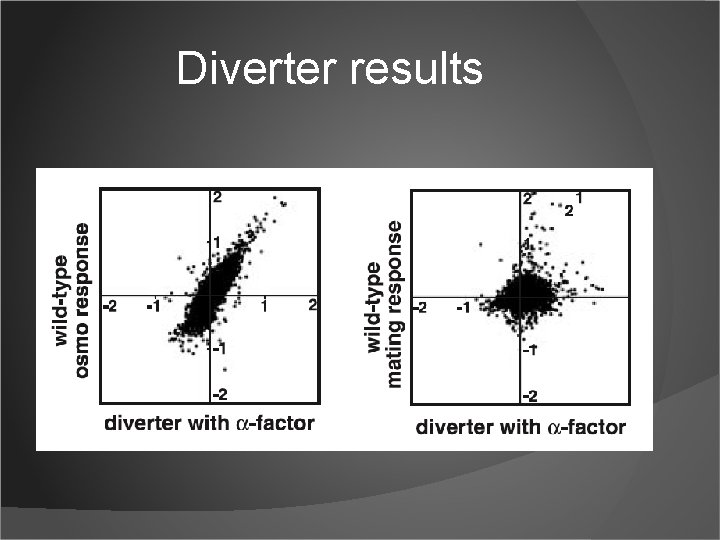 Diverter results

wild-type osmo response

2
1
-2
-1
1
2
-1
-2

diverter with $\alpha$-factor

wild-type mating response

2
1
2
1
-2
-1
-1
-2

diverter with $\alpha$-factor